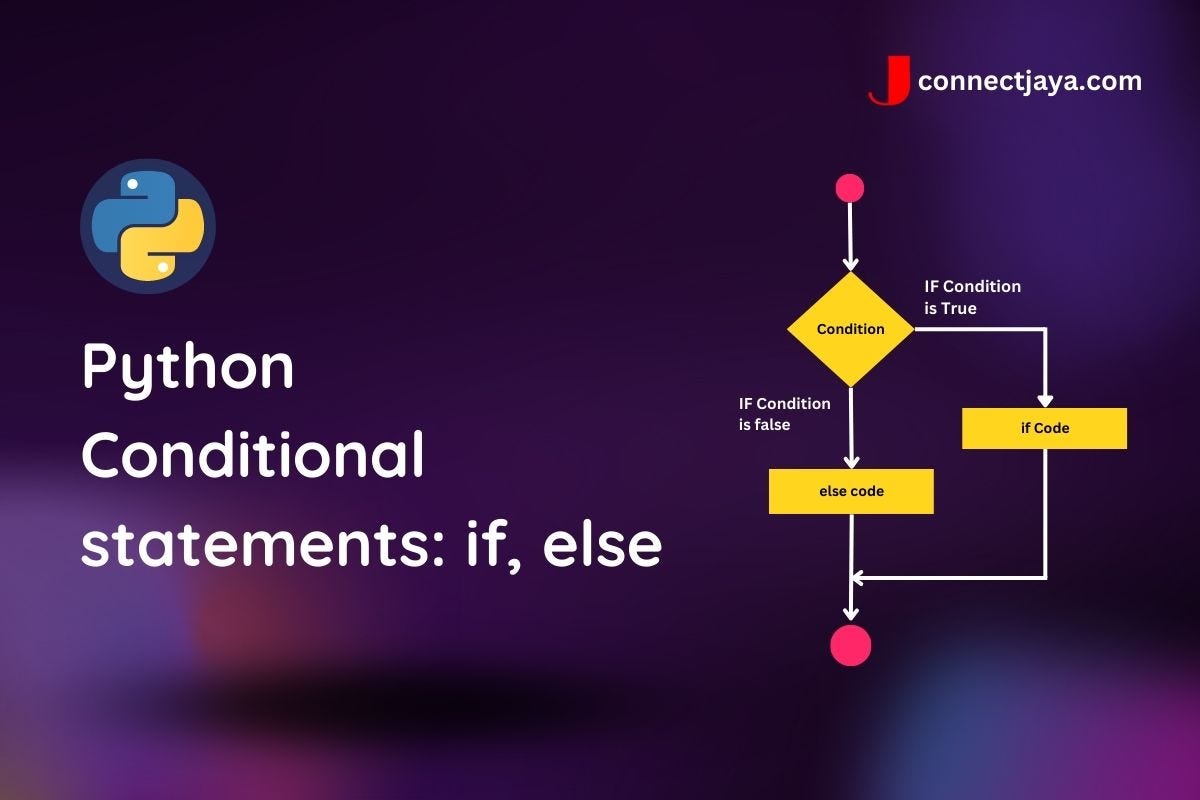 J connectjaya.com

Python Conditional statements: if, else

Condition

IF Condition is True

IF Condition is false

if Code

else code